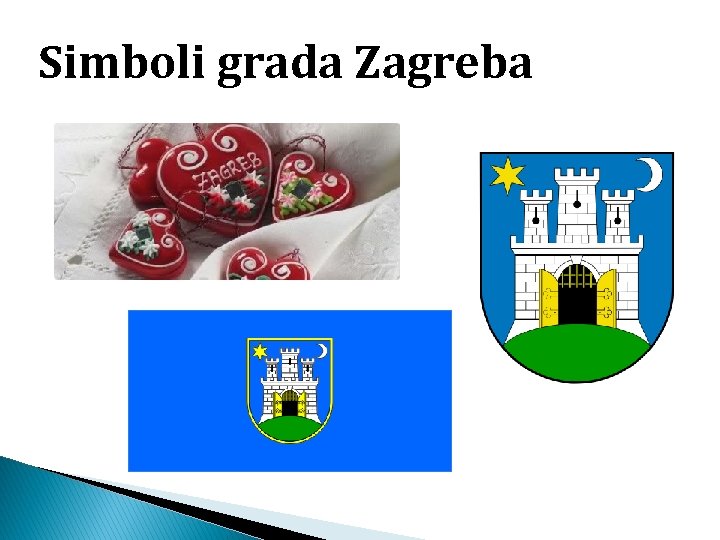 Simboli grada Zagreba

ZAGREB